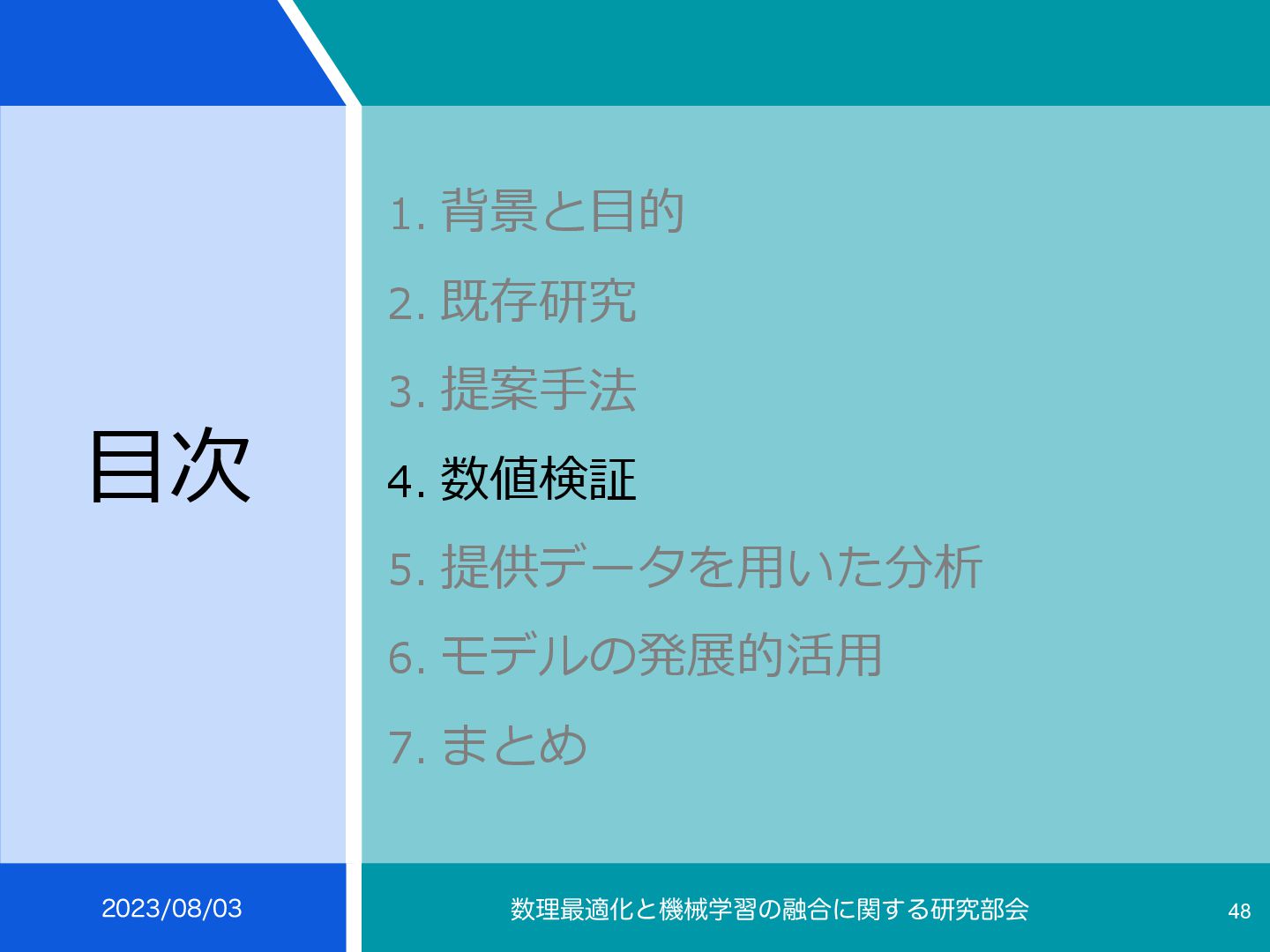 目次

1. 背景と目的

2. 既存研究

3. 提案手法

4. 数値検証

5. 提供データを用いた分析

6. モデルの発展的活用

7. まとめ

2023/08/03

数理最適化と機械学習の融合に関する研究部会

48